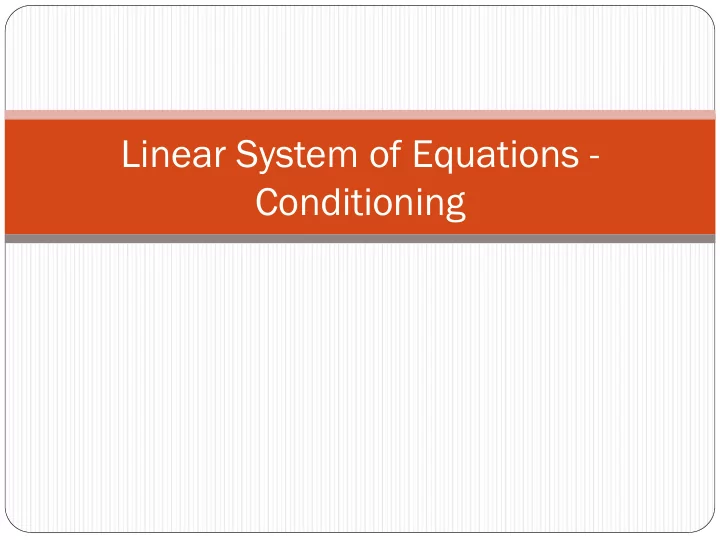 Linear System of Equations - Conditioning